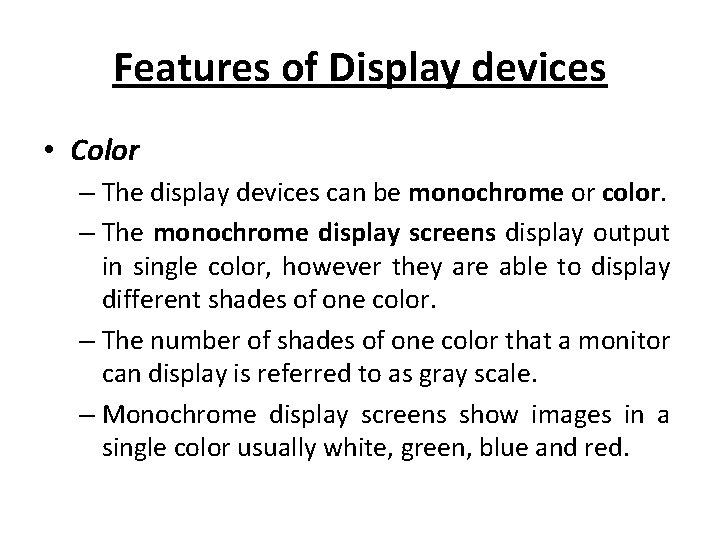 Features of Display devices

• Color

– The display devices can be monochrome or color.

– The monochrome display screens display output in single color, however they are able to display different shades of one color.

– The number of shades of one color that a monitor can display is referred to as gray scale.

– Monochrome display screens show images in a single color usually white, green, blue and red.